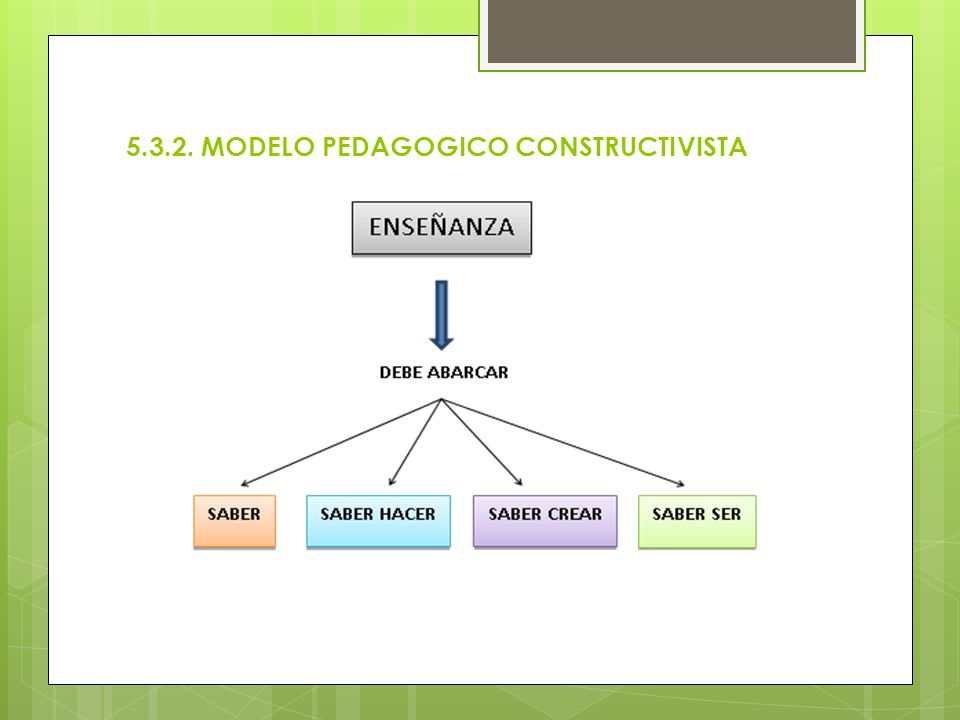 5.3.2. MODELO PEDAGOGICO CONSTRUCTIVISTA

ENSEÑANZA

DEBE ABARCAR

SABER

SABER HACER

SABER CREAR

SABER SER